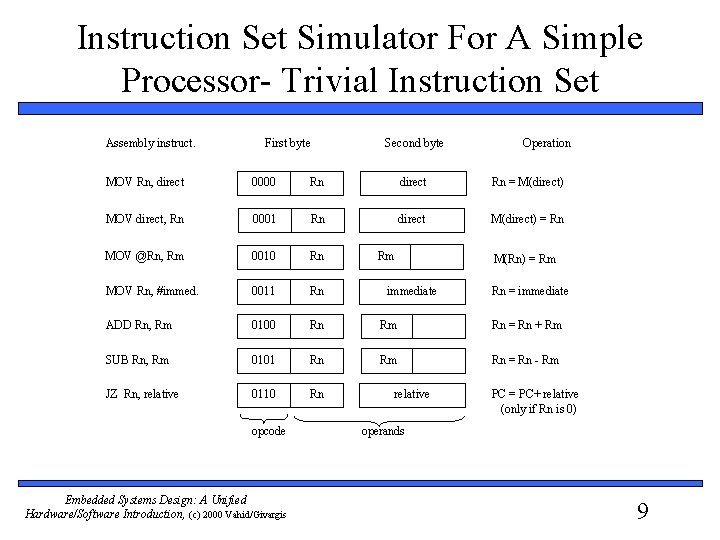 Instruction Set Simulator For A Simple Processor- Trivial Instruction Set

| Assembly instruct. | First byte | | Second byte | | Operation |
|---|---|---|---|---|---|
| MOV Rn, direct | 0000 | Rn | direct | | Rn = M(direct) |
| MOV direct, Rn | 0001 | Rn | direct | | M(direct) = Rn |
| MOV @Rn, Rm | 0010 | Rn | Rm | | M(Rn) = Rm |
| MOV Rn, #immed. | 0011 | Rn | immediate | | Rn = immediate |
| ADD Rn, Rm | 0100 | Rn | Rm | | Rn = Rn + Rm |
| SUB Rn, Rm | 0101 | Rn | Rm | | Rn = Rn - Rm |
| JZ Rn, relative | 0110 | Rn | relative | | PC = PC+ relative (only if Rn is 0) |

opcode operands

Embedded Systems Design: A Unified Hardware/Software Introduction, (c) 2000 Vahid/Givargis

9